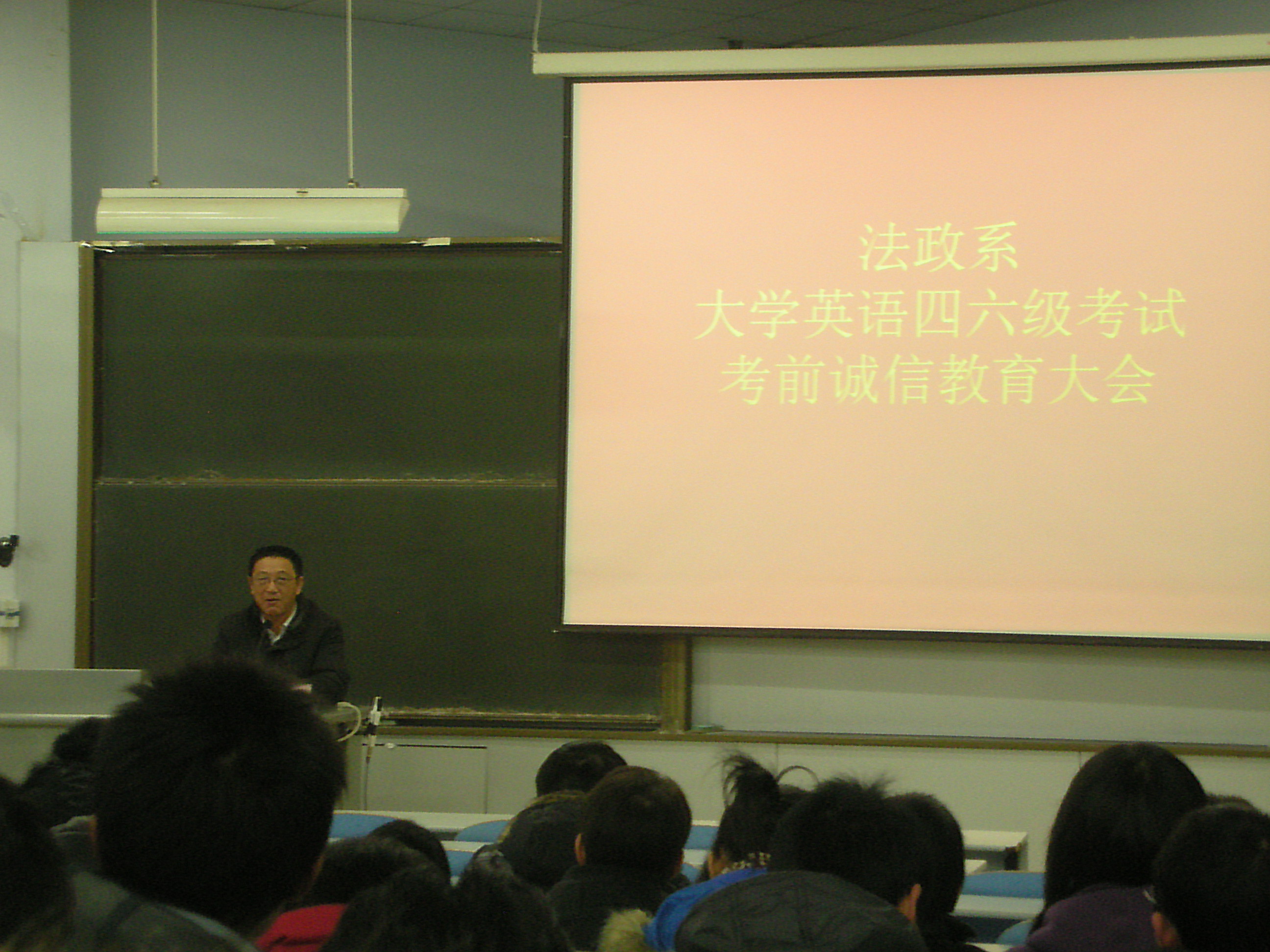 法政系
大学英语四六级考试
考前诚信教育大会